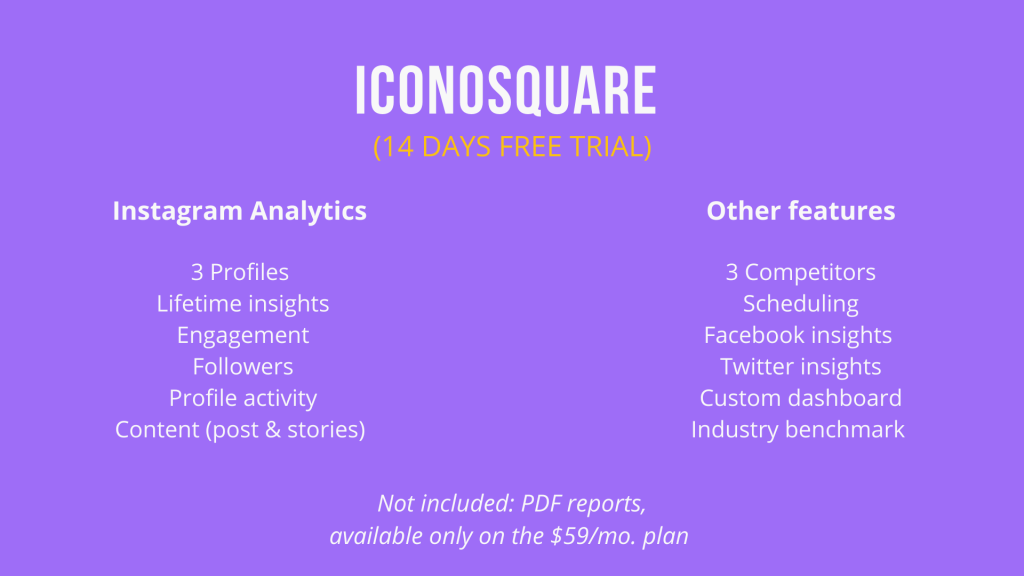 ICONOSQUARE
(14 DAYS FREE TRIAL)

Instagram Analytics

3 Profiles
Lifetime insights
Engagement
Followers
Profile activity
Content (post & stories)

Other features

3 Competitors
Scheduling
Facebook insights
Twitter insights
Custom dashboard
Industry benchmark

Not included: PDF reports,
available only on the \$59/mo. plan